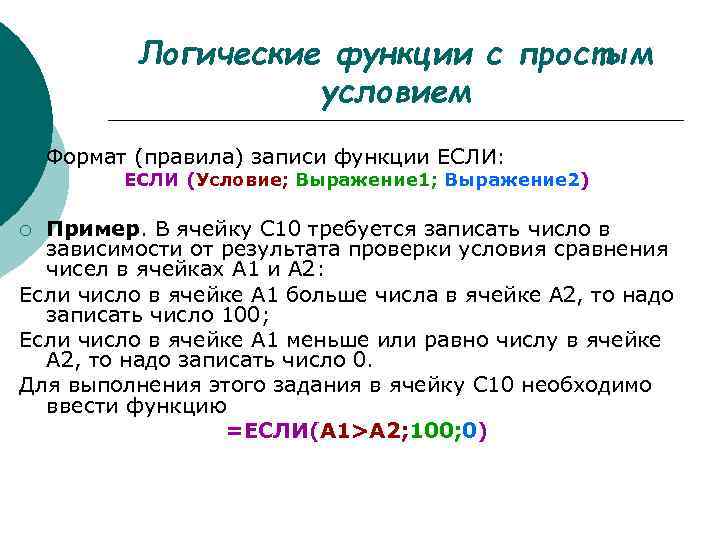 Логические функции с простым условием

Формат (правила) записи функции ЕСЛИ:
ЕСЛИ (Условие; Выражение1; Выражение2)

Пример. В ячейку С10 требуется записать число в зависимости от результата проверки условия сравнения чисел в ячейках А1 и А2:

Если число в ячейке А1 больше числа в ячейке А2, то надо записать число 100;

Если число в ячейке А1 меньше или равно числу в ячейке А2, то надо записать число 0.

Для выполнения этого задания в ячейку С10 необходимо ввести функцию
=ЕСЛИ(А1>А2;100;0)